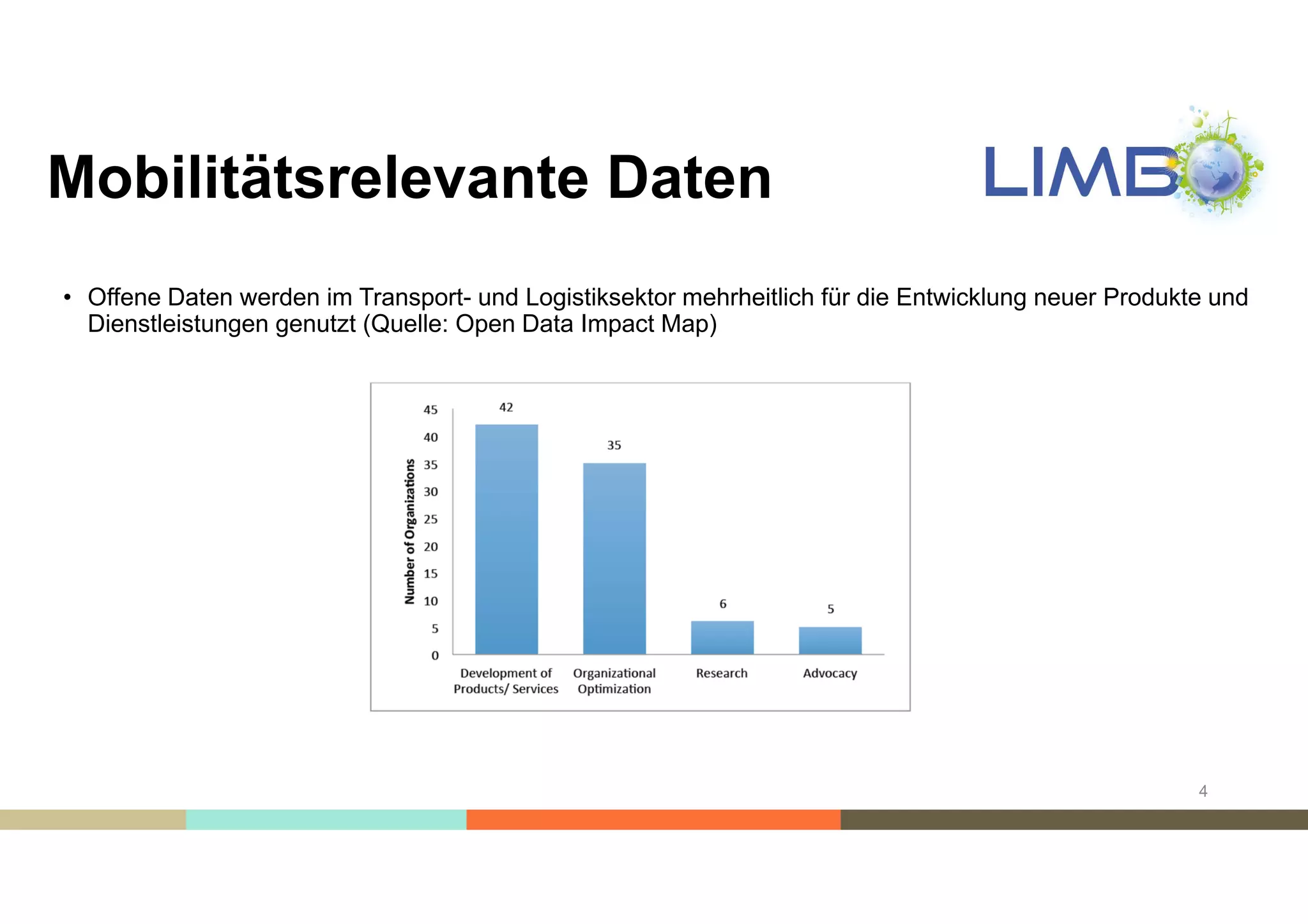 Mobilitätsrelevante Daten

LIMBO

• Offene Daten werden im Transport- und Logistiksektor mehrheitlich für die Entwicklung neuer Produkte und Dienstleistungen genutzt (Quelle: Open Data Impact Map)

Number of Organizations

45
40
35
30
25
20
15
10
5
0

42
35
6
5

Development of Products/ Services
Organizational Optimization
Research
Advocacy

4